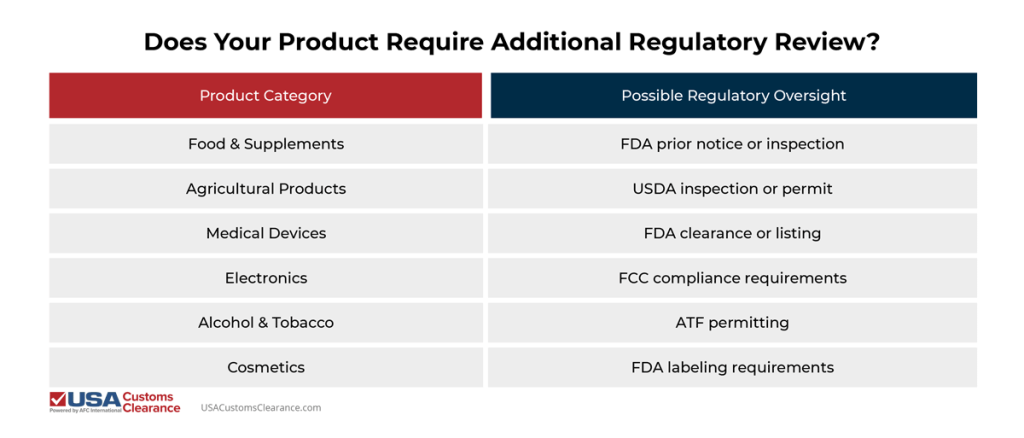 Does Your Product Require Additional Regulatory Review?

| Product Category | Possible Regulatory Oversight |
|---|---|
| Food & Supplements | FDA prior notice or inspection |
| Agricultural Products | USDA inspection or permit |
| Medical Devices | FDA clearance or listing |
| Electronics | FCC compliance requirements |
| Alcohol & Tobacco | ATF permitting |
| Cosmetics | FDA labeling requirements |

USA Customs Clearance
Powered by AFC International

USACustomsClearance.com